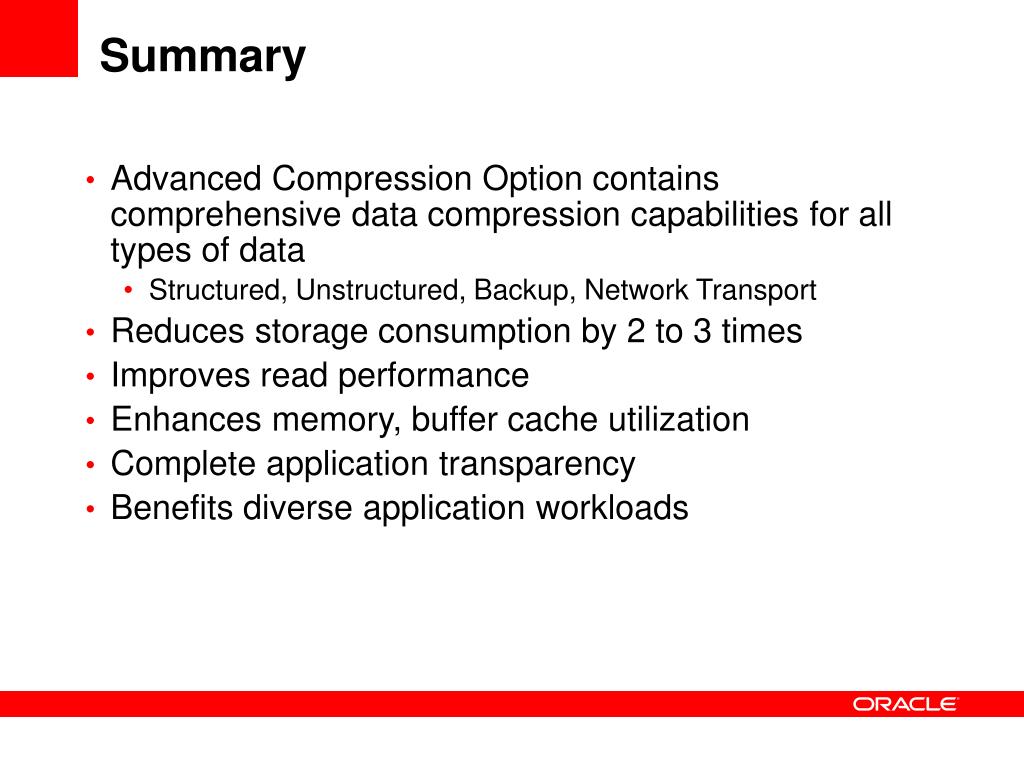 Summary

• Advanced Compression Option contains comprehensive data compression capabilities for all types of data
  • Structured, Unstructured, Backup, Network Transport
• Reduces storage consumption by 2 to 3 times
• Improves read performance
• Enhances memory, buffer cache utilization
• Complete application transparency
• Benefits diverse application workloads

ORACLE